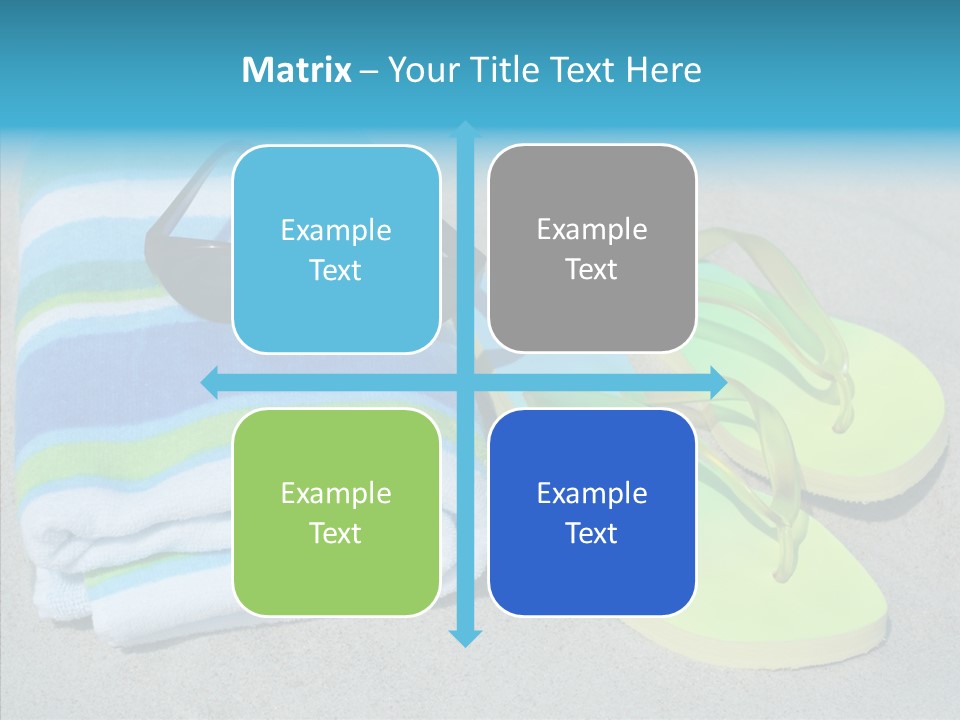 Matrix – Your Title Text Here

Example Text

Example Text

Example Text

Example Text